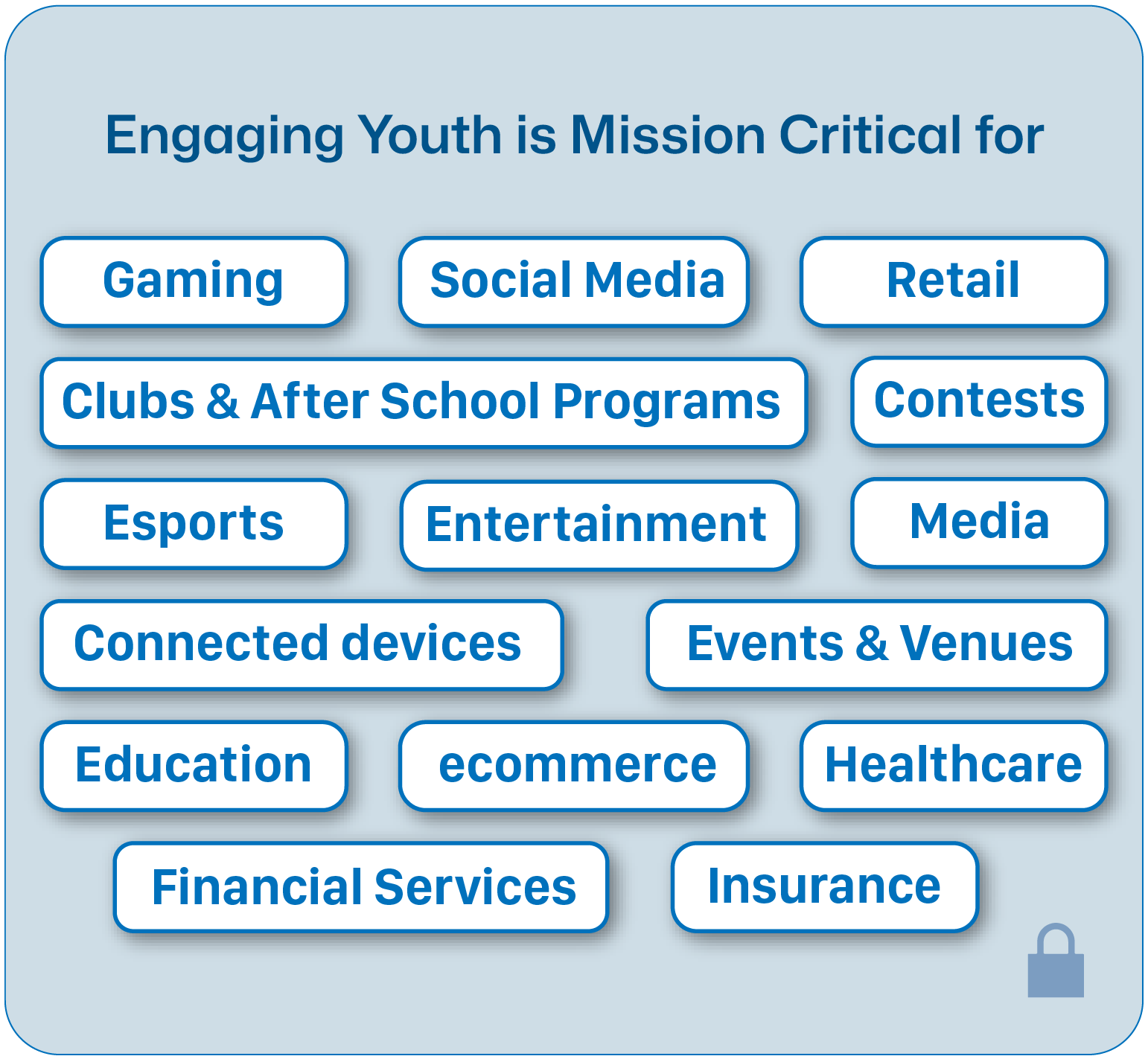 Engaging Youth is Mission Critical for

Gaming

Social Media

Retail

Clubs & After School Programs

Contests

Esports

Entertainment

Media

Connected devices

Events & Venues

Education

ecommerce

Healthcare

Financial Services

Insurance